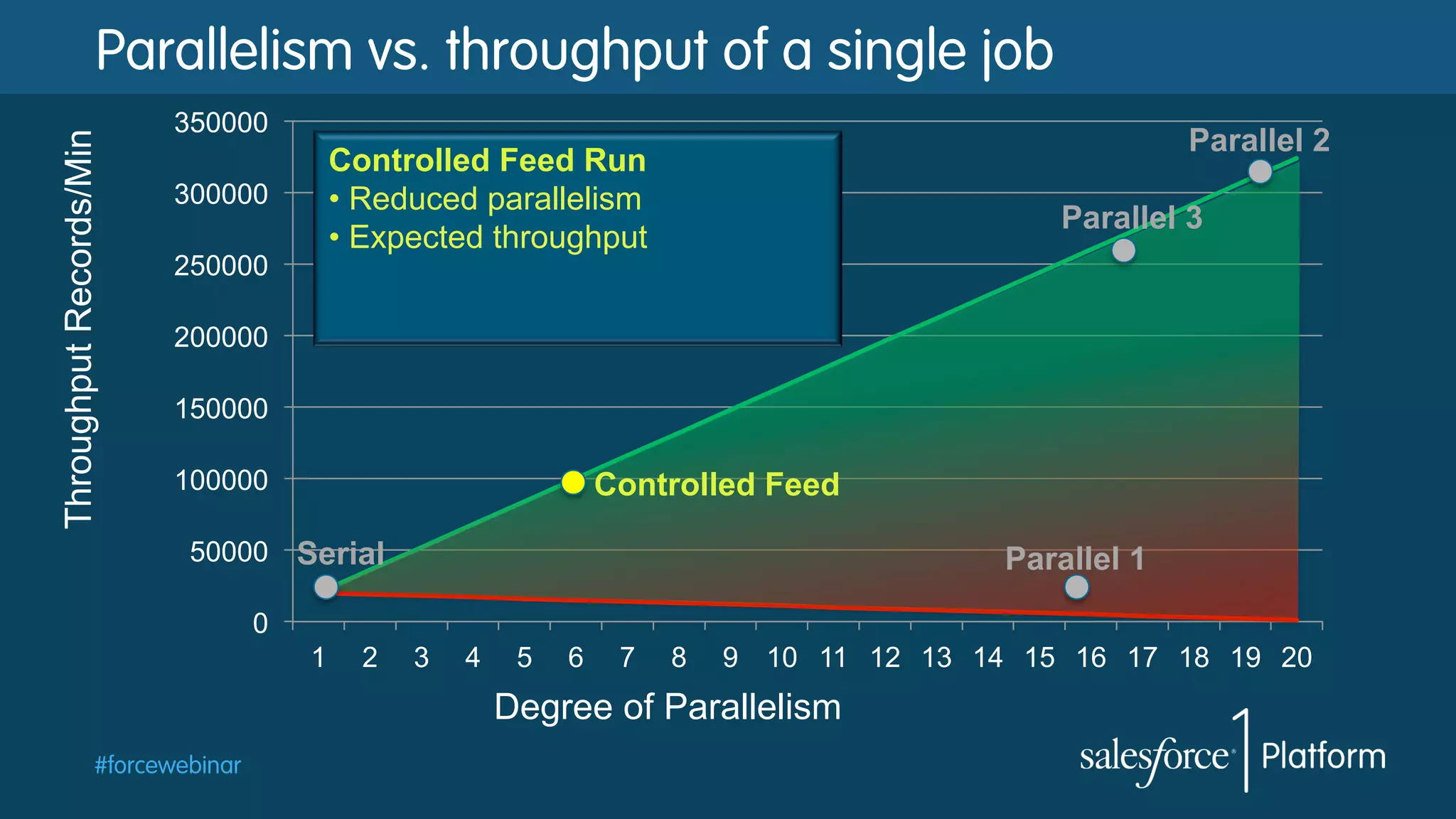 Parallelism vs. throughput of a single job

Throughput Records/Min

350000
300000
250000
200000
150000
100000
50000
0

Controlled Feed Run
• Reduced parallelism
• Expected throughput

Parallel 2
Parallel 3
Controlled Feed
Serial
Parallel 1

1 2 3 4 5 6 7 8 9 10 11 12 13 14 15 16 17 18 19 20

Degree of Parallelism

#forcewebinar

salesforce 1 Platform